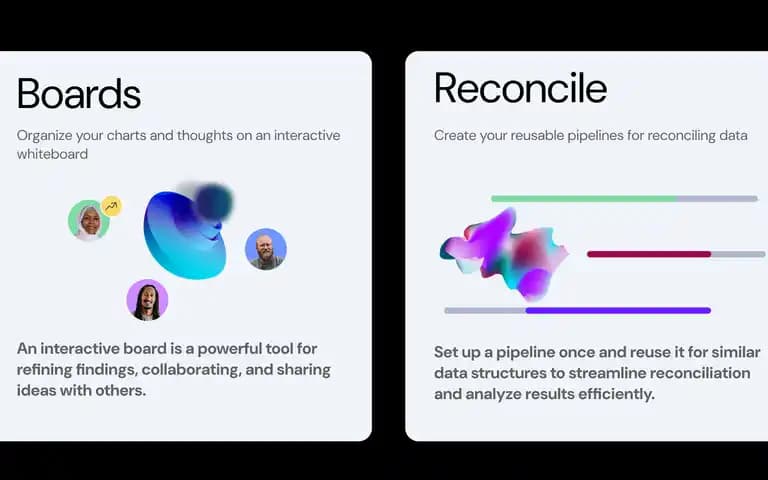 Boards

Organize your charts and thoughts on an interactive whiteboard

An interactive board is a powerful tool for refining findings, collaborating, and sharing ideas with others.

Reconcile

Create your reusable pipelines for reconciling data

Set up a pipeline once and reuse it for similar data structures to streamline reconciliation and analyze results efficiently.